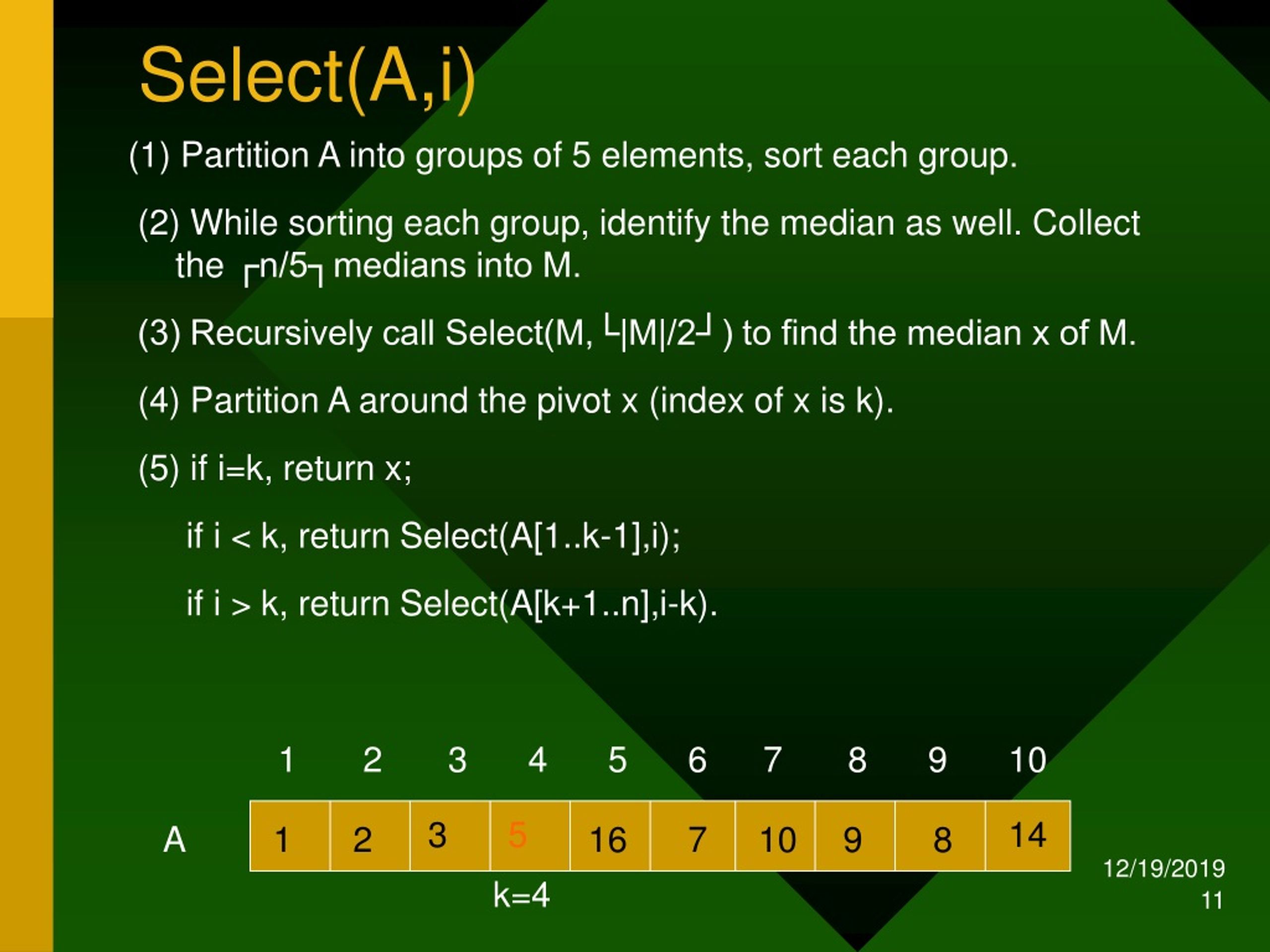 Select(A,i)

(1) Partition A into groups of 5 elements, sort each group.

(2) While sorting each group, identify the median as well. Collect the $\lceil n/5 \rceil$ medians into M.

(3) Recursively call Select(M, $\lfloor |M|/2 \rfloor$ ) to find the median x of M.

(4) Partition A around the pivot x (index of x is k).

(5) if i=k, return x;

if i < k, return Select(A[1..k-1],i);

if i > k, return Select(A[k+1..n],i-k).

| | 1 | 2 | 3 | 4 | 5 | 6 | 7 | 8 | 9 | 10 |
|---|---|---|---|---|---|---|---|---|---|---|
| A | 1 | 2 | 3 | 5 | 16 | 7 | 10 | 9 | 8 | 14 |

k=4

12/19/2019
11